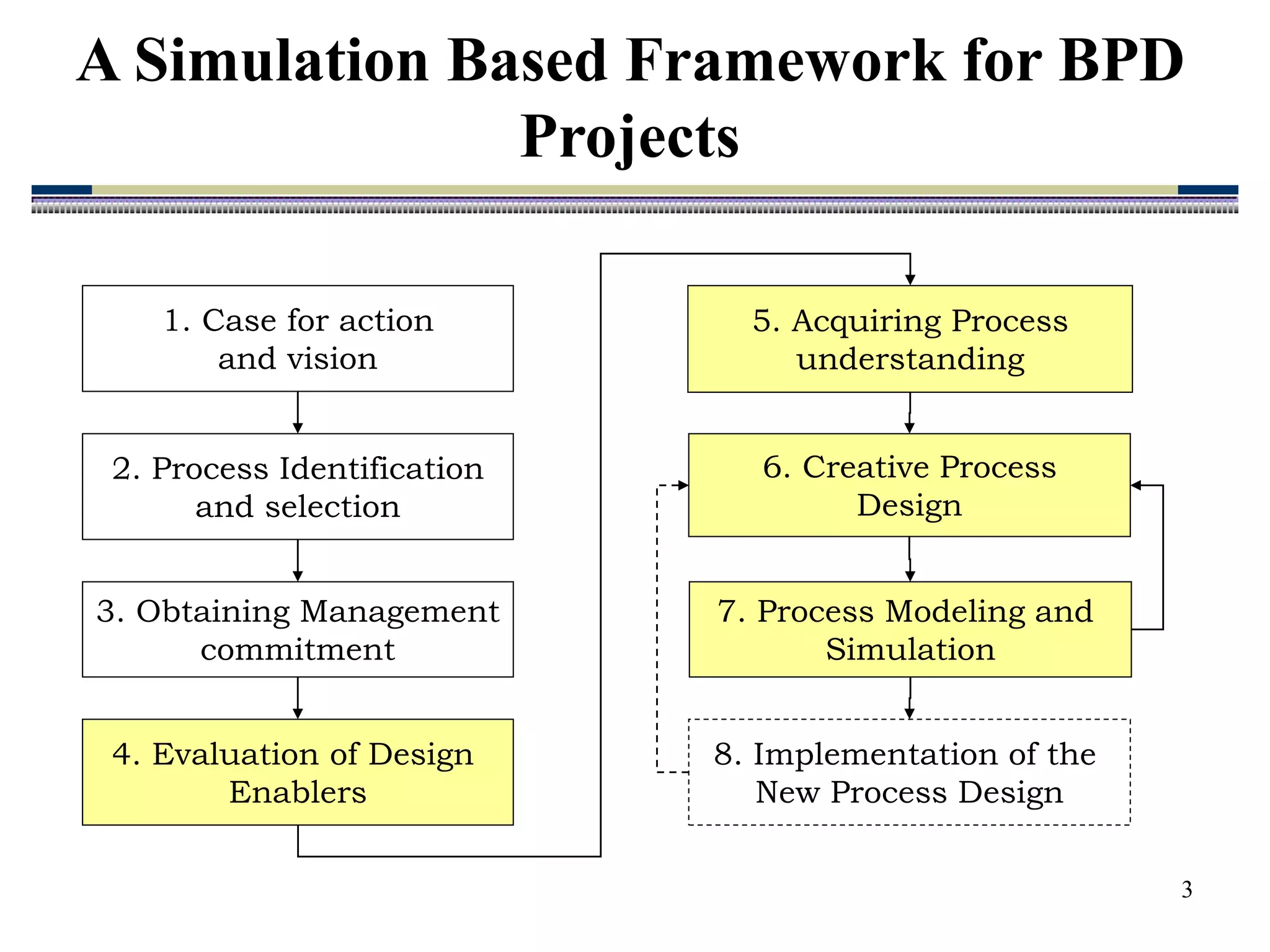 A Simulation Based Framework for BPD Projects

1. Case for action and vision

2. Process Identification and selection

3. Obtaining Management commitment

4. Evaluation of Design Enablers

5. Acquiring Process understanding

6. Creative Process Design

7. Process Modeling and Simulation

8. Implementation of the New Process Design

3